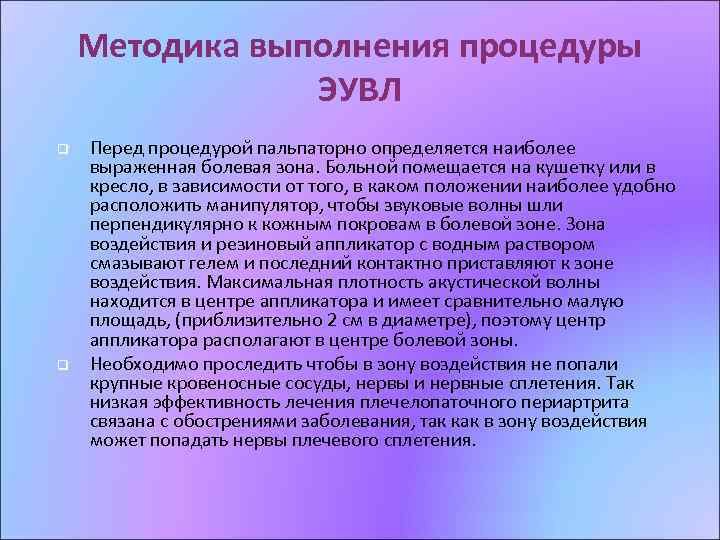 Методика выполнения процедуры ЭУВЛ

Перед процедурой пальпаторно определяется наиболее выраженная болевая зона. Больной помещается на кушетку или в кресло, в зависимости от того, в каком положении наиболее удобно расположить манипулятор, чтобы звуковые волны шли перпендикулярно к кожным покровам в болевой зоне. Зона воздействия и резиновый аппликатор с водным раствором смазывают гелем и последний контактно приставляют к зоне воздействия. Максимальная плотность акустической волны находится в центре аппликатора и имеет сравнительно малую площадь, (приблизительно 2 см в диаметре), поэтому центр аппликатора располагают в центре болевой зоны.

Необходимо проследить чтобы в зону воздействия не попали крупные кровеносные сосуды, нервы и нервные сплетения. Так низкая эффективность лечения плечелопаточного периартрита связана с обострениями заболевания, так как в зону воздействия может попадать нервы плечевого сплетения.